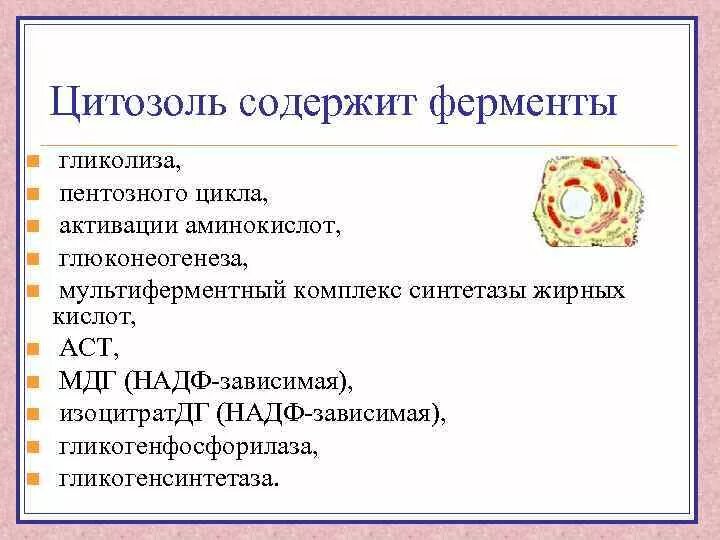 Цитозоль содержит ферменты

- гликолиза,
- пентозного цикла,
- активации аминокислот,
- глюконеогенеза,
- мультиферментный комплекс синтетазы жирных кислот,
- АСТ,
- МДГ (НАДФ-зависимая),
- изоцитратДГ (НАДФ-зависимая),
- гликогенфосфорилаза,
- гликогенсинтетаза.